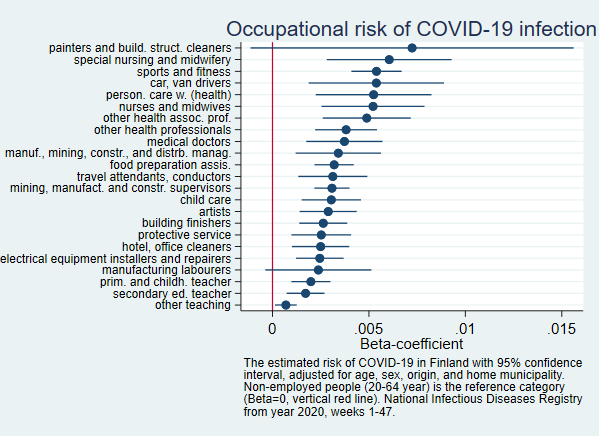 Occupational risk of COVID-19 infection

painters and build. struct. cleaners
special nursing and midwifery
sports and fitness
car, van drivers
person. care w. (health)
nurses and midwives
other health assoc. prof.
other health professionals
medical doctors
manuf., mining, constr., and distrb. manag.
food preparation assis.
travel attendants, conductors
mining, manufact. and constr. supervisors
child care
artists
building finishers
protective service
hotel, office cleaners
electrical equipment installers and repairers
manufacturing labourers
prim. and childh. teacher
secondary ed. teacher
other teaching

0
.005
.01
.015

Beta-coefficient

The estimated risk of COVID-19 in Finland with 95% confidence interval, adjusted for age, sex, origin, and home municipality. Non-employed people (20-64 year) is the reference category (Beta=0, vertical red line). National Infectious Diseases Registry from year 2020, weeks 1-47.